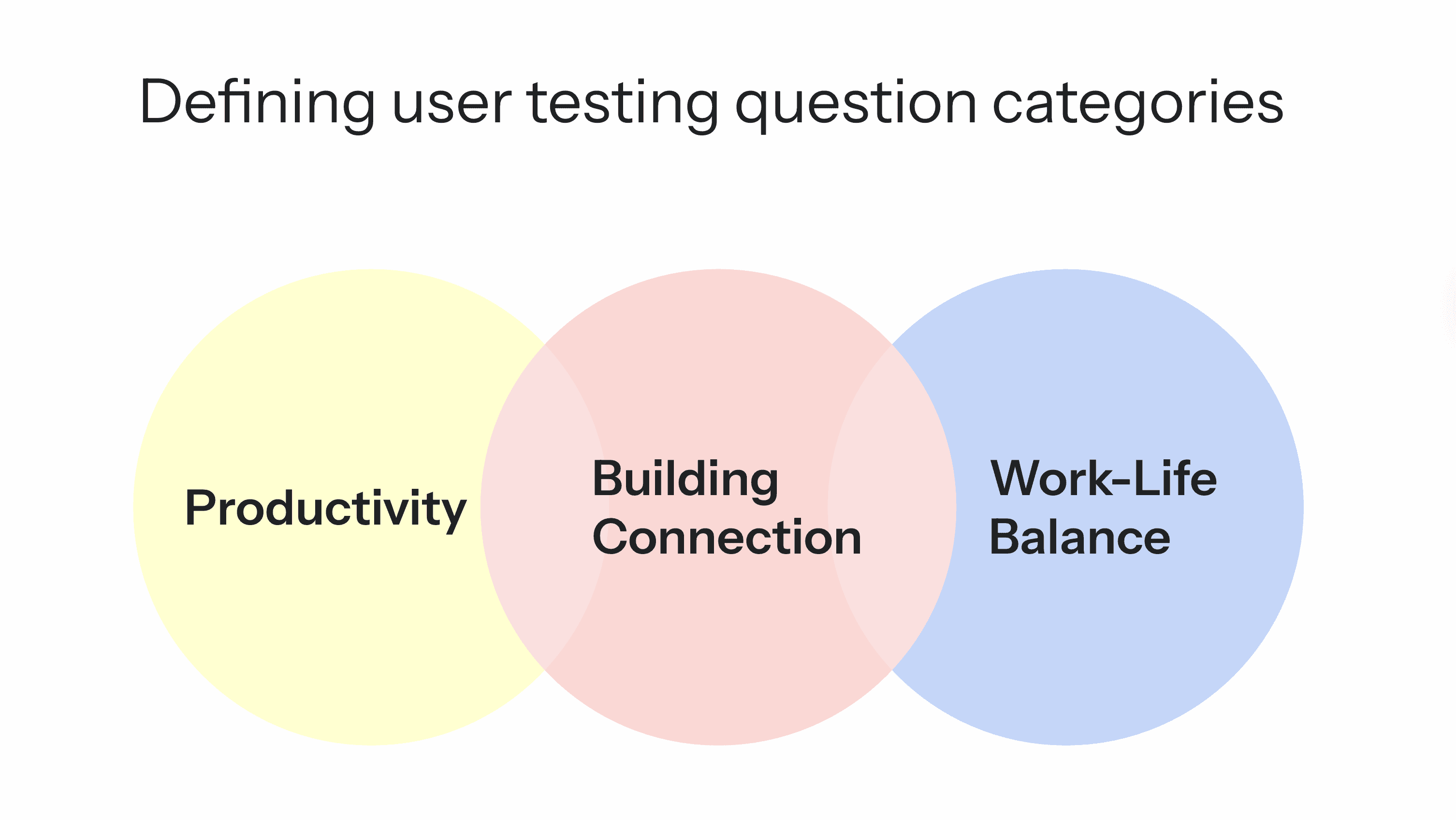 Defining user testing question categories

Productivity

Building Connection

Work-Life Balance